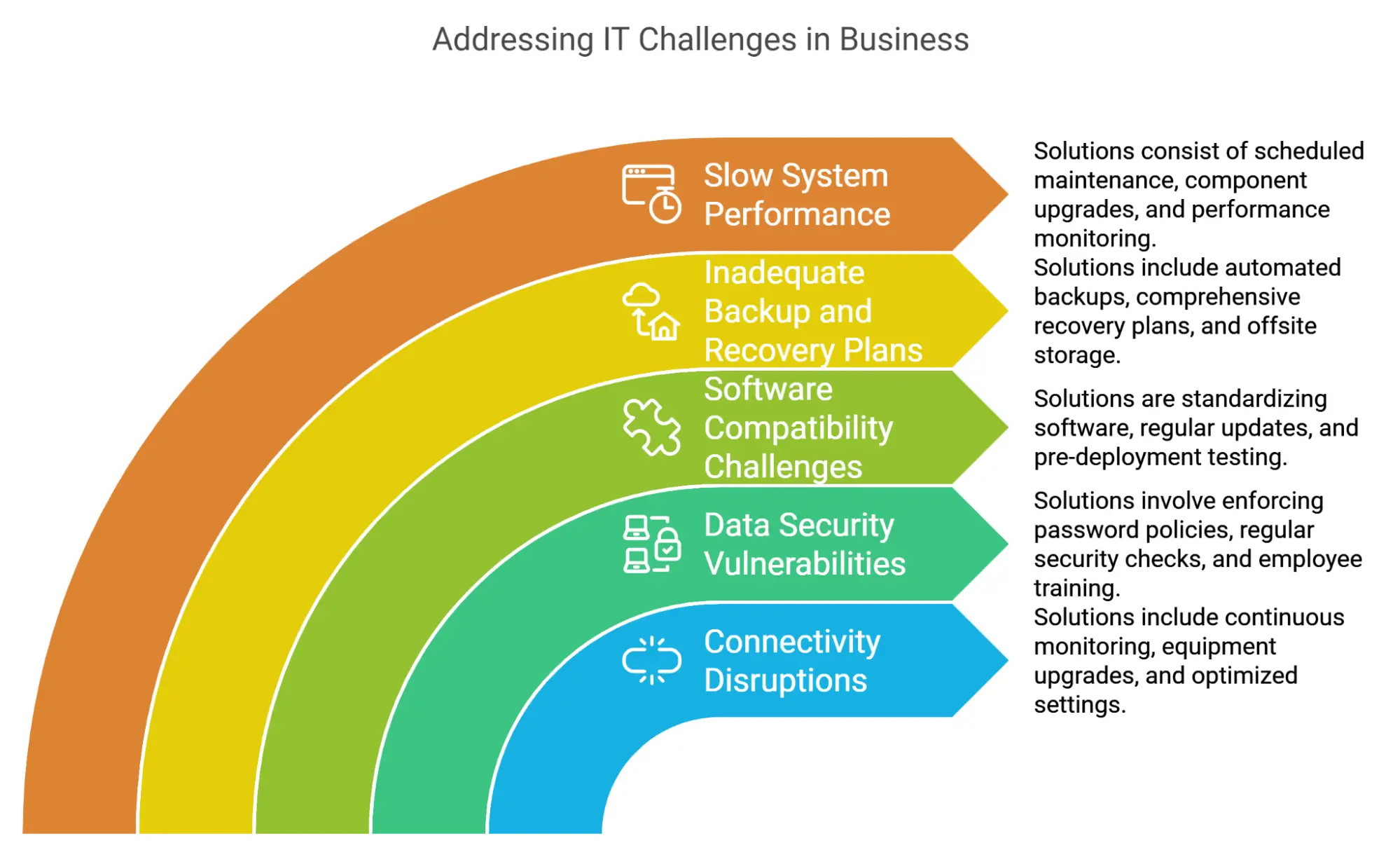 Addressing IT Challenges in Business

Slow System Performance

Solutions consist of scheduled maintenance, component upgrades, and performance monitoring.

Inadequate Backup and Recovery Plans

Solutions include automated backups, comprehensive recovery plans, and offsite storage.

Software Compatibility Challenges

Solutions are standardizing software, regular updates, and pre-deployment testing.

Data Security Vulnerabilities

Solutions involve enforcing password policies, regular security checks, and employee training.

Connectivity Disruptions

Solutions include continuous monitoring, equipment upgrades, and optimized settings.